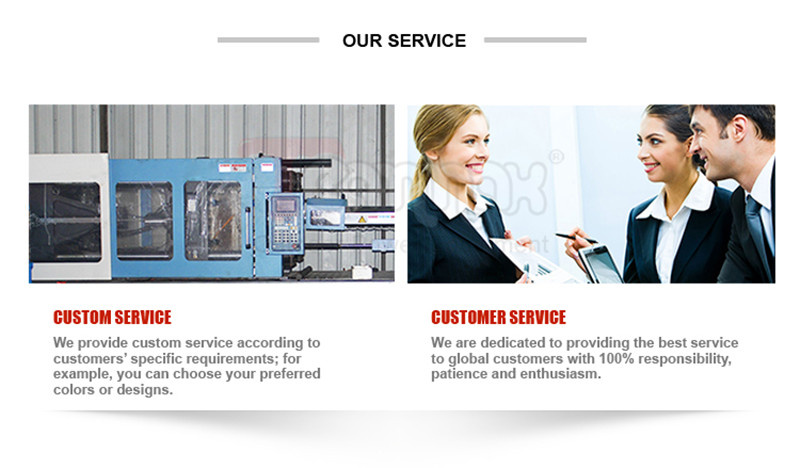 OUR SERVICE

CUSTOM SERVICE

We provide custom service according to customers' specific requirements; for example, you can choose your preferred colors or designs.

CUSTOMER SERVICE

We are dedicated to providing the best service to global customers with 100% responsibility, patience and enthusiasm.